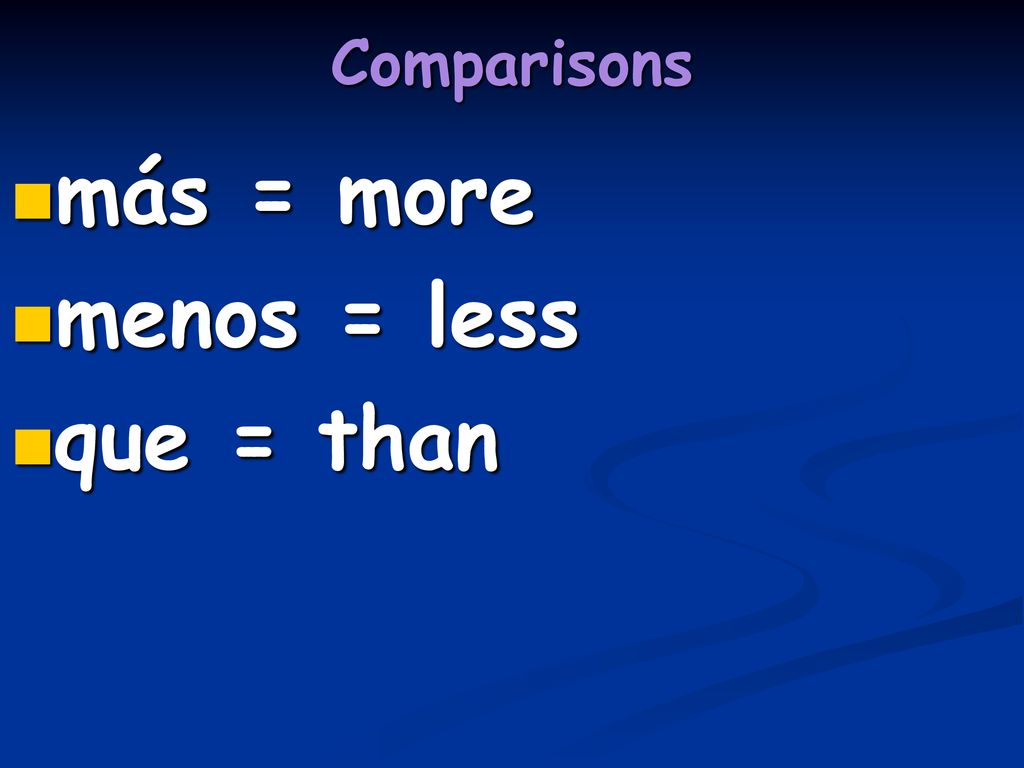 Comparisons

más = more

menos = less

que = than